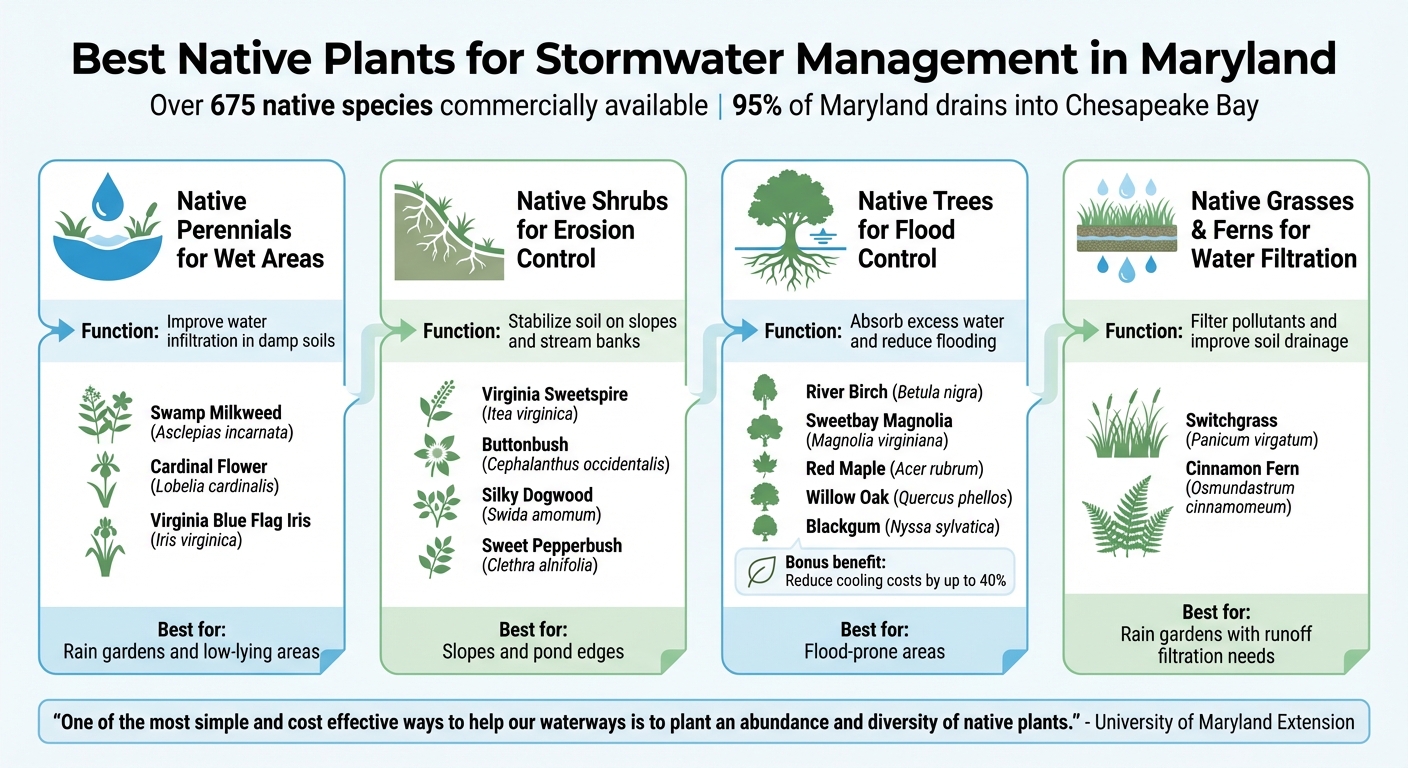 Best Native Plants for Stormwater Management in Maryland

Over 675 native species commercially available | 95% of Maryland drains into Chesapeake Bay

Native Perennials for Wet Areas

Function: Improve water infiltration in damp soils

Swamp Milkweed (Asclepias incarnata)

Cardinal Flower (Lobelia cardinalis)

Virginia Blue Flag Iris (Iris virginica)

Best for: Rain gardens and low-lying areas

Native Shrubs for Erosion Control

Function: Stabilize soil on slopes and stream banks

Virginia Sweetspire (Itea virginica)

Buttonbush (Cephalanthus occidentalis)

Silky Dogwood (Swida amomum)

Sweet Pepperbush (Clethra alnifolia)

Best for: Slopes and pond edges

Native Trees for Flood Control

Function: Absorb excess water and reduce flooding

River Birch (Betula nigra)

Sweetbay Magnolia (Magnolia virginiana)

Red Maple (Acer rubrum)

Willow Oak (Quercus phellos)

Blackgum (Nyssa sylvatica)

Bonus benefit: Reduce cooling costs by up to 40%

Best for: Flood-prone areas

Native Grasses & Ferns for Water Filtration

Function: Filter pollutants and improve soil drainage

Switchgrass (Panicum virgatum)

Cinnamon Fern (Osmundastrum cinnamomeum)

Best for: Rain gardens with runoff filtration needs

"One of the most simple and cost effective ways to help our waterways is to plant an abundance and diversity of native plants." - University of Maryland Extension